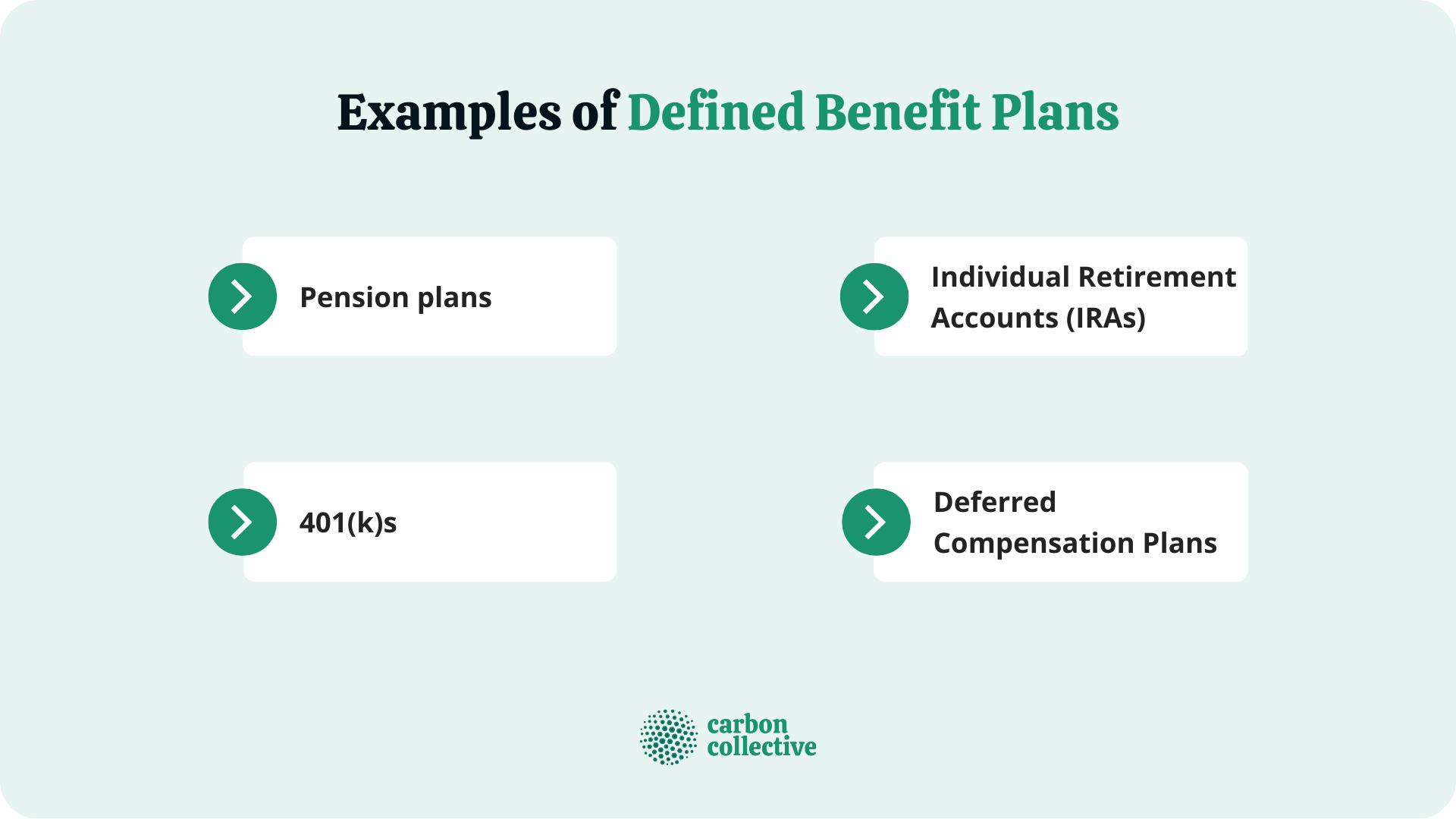 Examples of Defined Benefit Plans

Pension plans

Individual Retirement Accounts (IRAs)

401(k)s

Deferred Compensation Plans

carbon collective